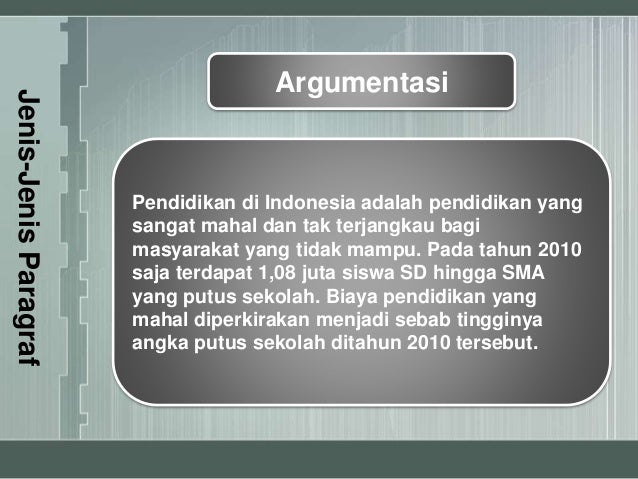 Jenis-Jenis Paragraf

Argumentasi

Pendidikan di Indonesia adalah pendidikan yang sangat mahal dan tak terjangkau bagi masyarakat yang tidak mampu. Pada tahun 2010 saja terdapat 1,08 juta siswa SD hingga SMA yang putus sekolah. Biaya pendidikan yang mahal diperkirakan menjadi sebab tingginya angka putus sekolah ditahun 2010 tersebut.